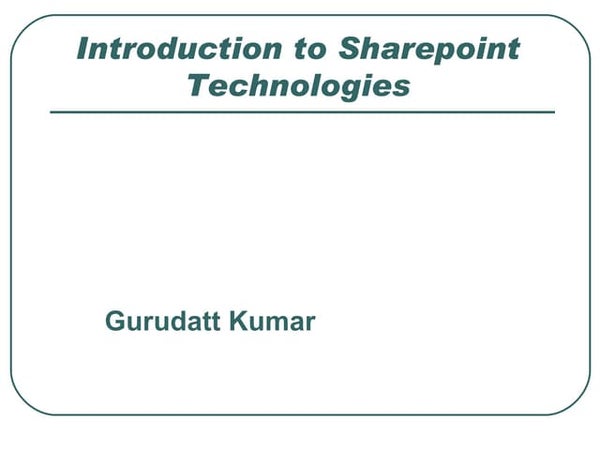 Introduction to Sharepoint Technologies

Gurudatt Kumar